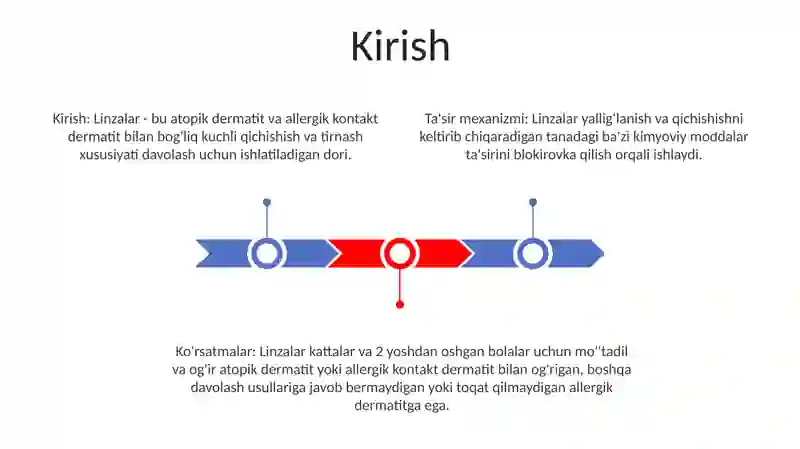 Kirish

Kirish: Linzalar - bu atopik dermatit va allergik kontakt dermatit bilan bog'liq kuchli qichishish va tirnash xususiyati davolash uchun ishlatiladigan dori.

Ta'sir mexanizmi: Linzalar yallig'lanish va qichishishni keltirib chiqaradigan tanadagi ba'zi kimyoviy moddalar ta'sirini blokirovka qilish orqali ishlaydi.

Ko'rsatmalar: Linzalar kattalar va 2 yoshdan oshgan bolalar uchun mo''tadil va og'ir atopik dermatit yoki allergik kontakt dermatit bilan og'rigan, boshqa davolash usullariga javob bermaydigan yoki toqat qilmaydigan allergik dermatitga ega.